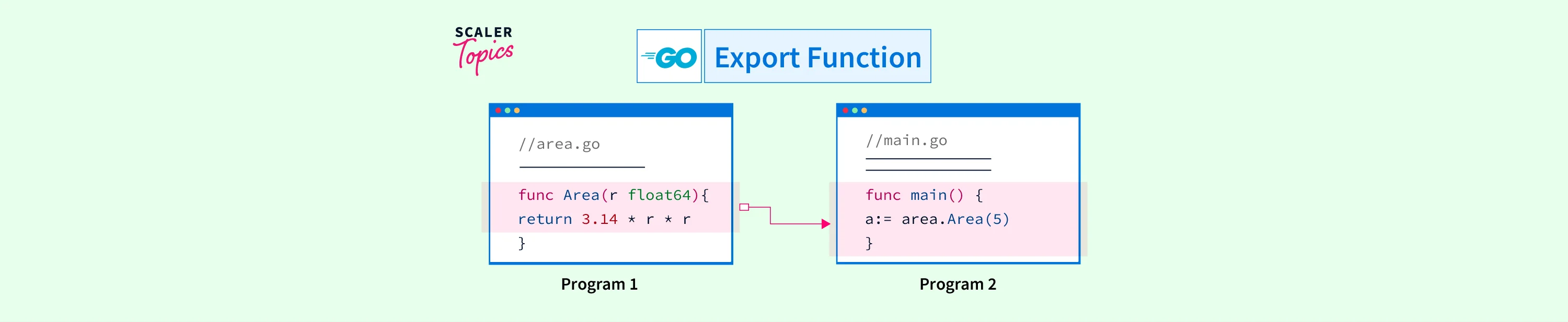 SCALER Topics

GO Export Function

//area.go

func Area(r float64){
return 3.14 * r * r
}

Program 1

//main.go

func main() {
a:= area.Area(5)
}

Program 2